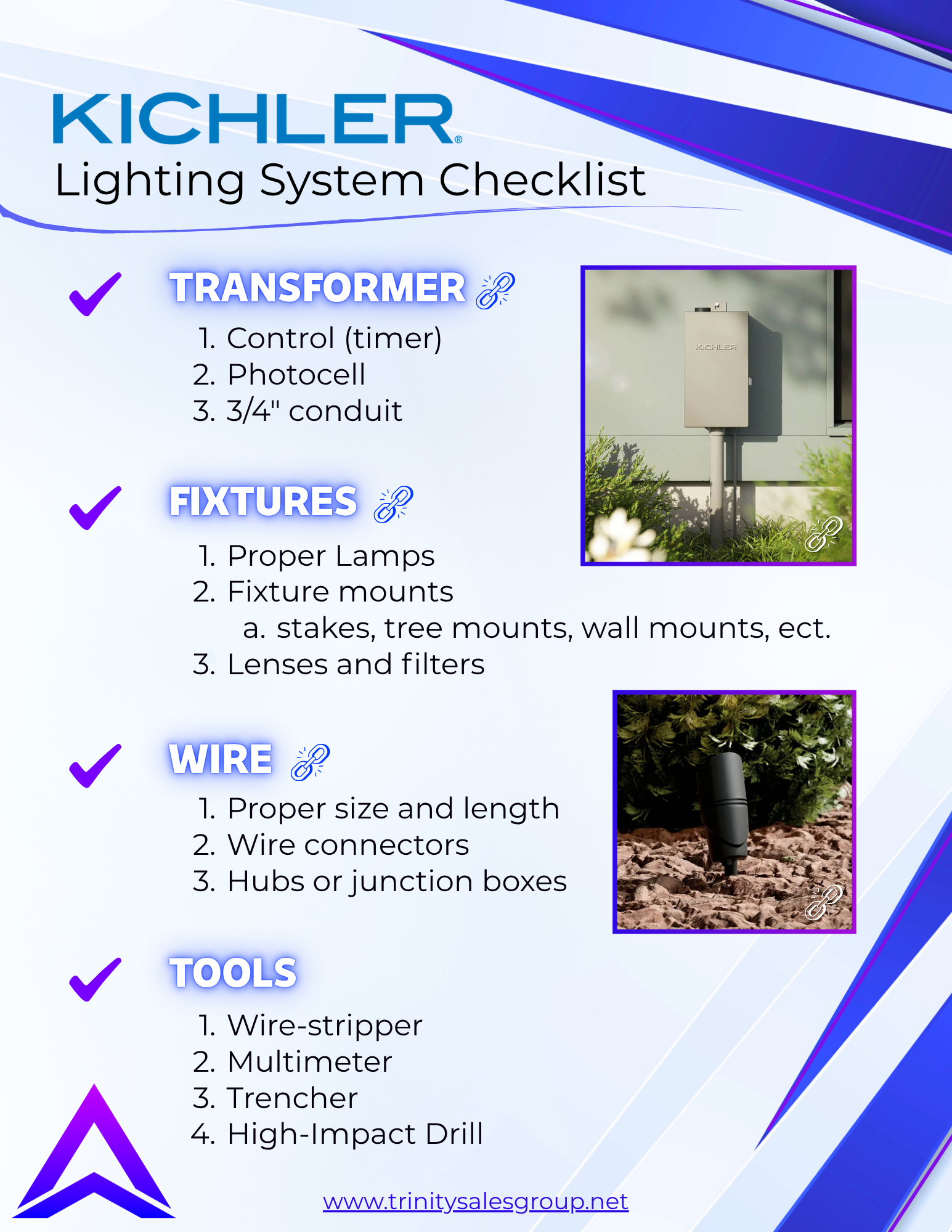 KICHLER®
Lighting System Checklist

TRANSFORMER

1. Control (timer)
2. Photocell
3. 3/4" conduit

KICHLER

FIXTURES

1. Proper Lamps
2. Fixture mounts
a. stakes, tree mounts, wall mounts, ect.
3. Lenses and filters

WIRE

1. Proper size and length
2. Wire connectors
3. Hubs or junction boxes

TOOLS

1. Wire-stripper
2. Multimeter
3. Trencher
4. High-Impact Drill

www.trinitysalesgroup.net